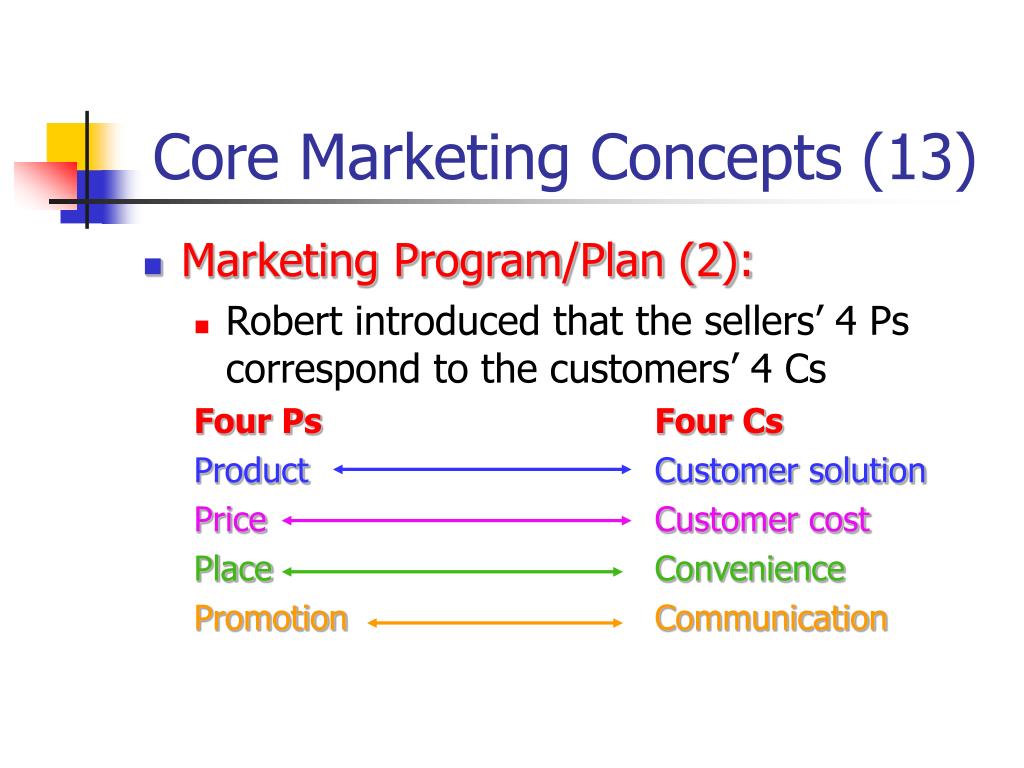 Core Marketing Concepts (13)

Marketing Program/Plan (2):

Robert introduced that the sellers’ 4 Ps correspond to the customers’ 4 Cs

| Four Ps | Four Cs |
|---|---|
| Product | Customer solution |
| Price | Customer cost |
| Place | Convenience |
| Promotion | Communication |